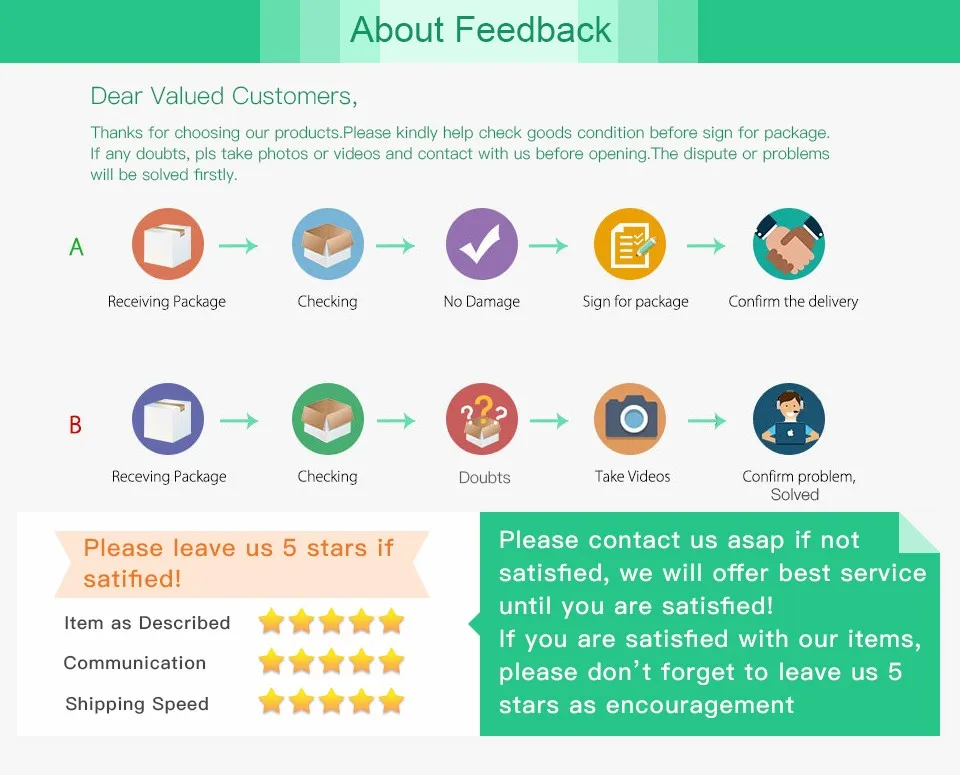 About Feedback

Dear Valued Customers,

Thanks for choosing our products.Please kindly help check goods condition before sign for package. If any doubts, pls take photos or videos and contact with us before opening.The dispute or problems will be solved firstly.

A

Receiving Package

Checking

No Damage

Sign for package

Confirm the delivery

B

Receving Package

Checking

Doubts

Take Videos

Confirm problem, Solved

Please leave us 5 stars if satified!

Item as Described

Communication

Shipping Speed

Please contact us asap if not satisfied, we will offer best service until you are satisfied!
If you are satisfied with our items, please don't forget to leave us 5 stars as encouragement